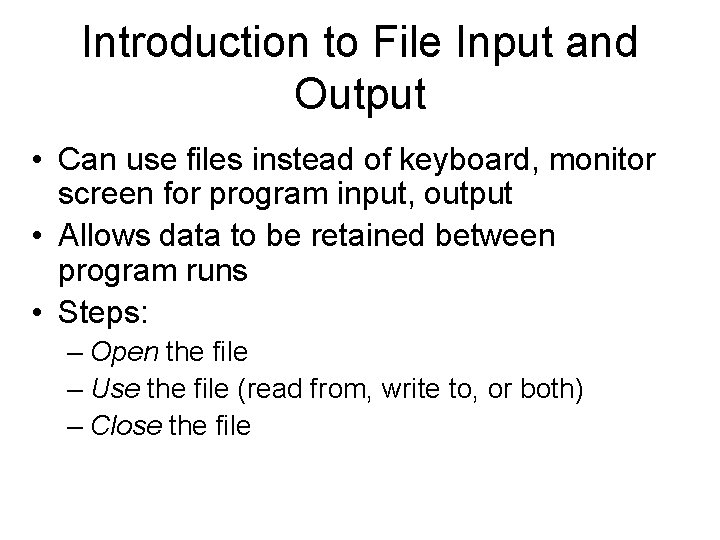 Introduction to File Input and Output

• Can use files instead of keyboard, monitor screen for program input, output
• Allows data to be retained between program runs
• Steps:
– Open the file
– Use the file (read from, write to, or both)
– Close the file